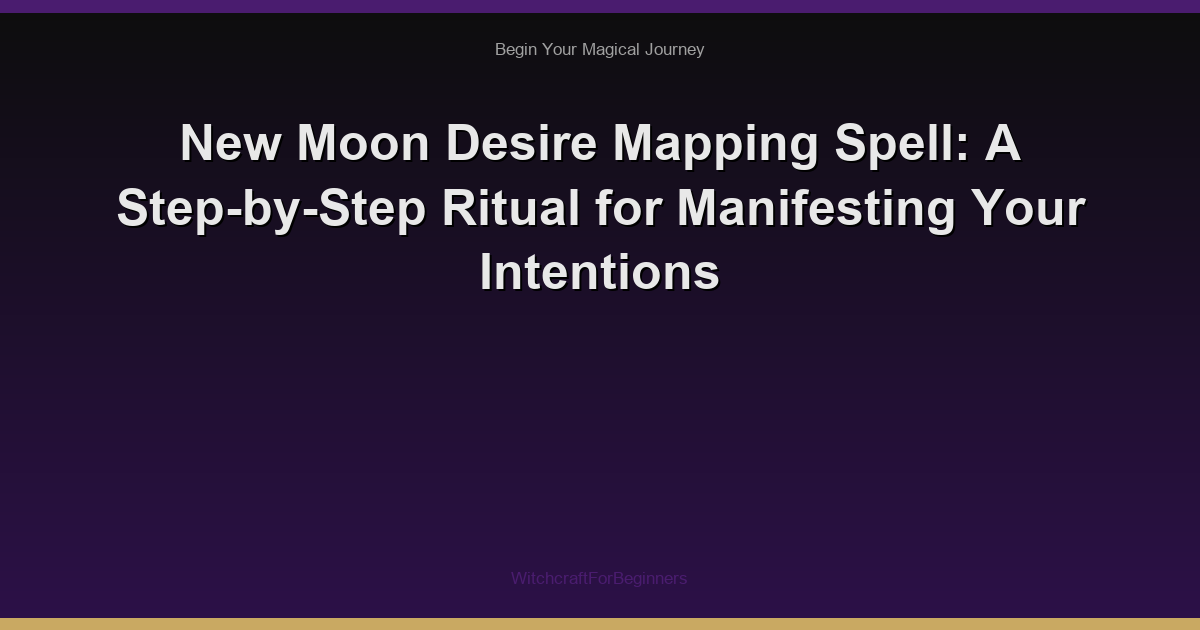 Begin Your Magical Journey

New Moon Desire Mapping Spell: A Step-by-Step Ritual for Manifesting Your Intentions

WitchcraftForBeginners